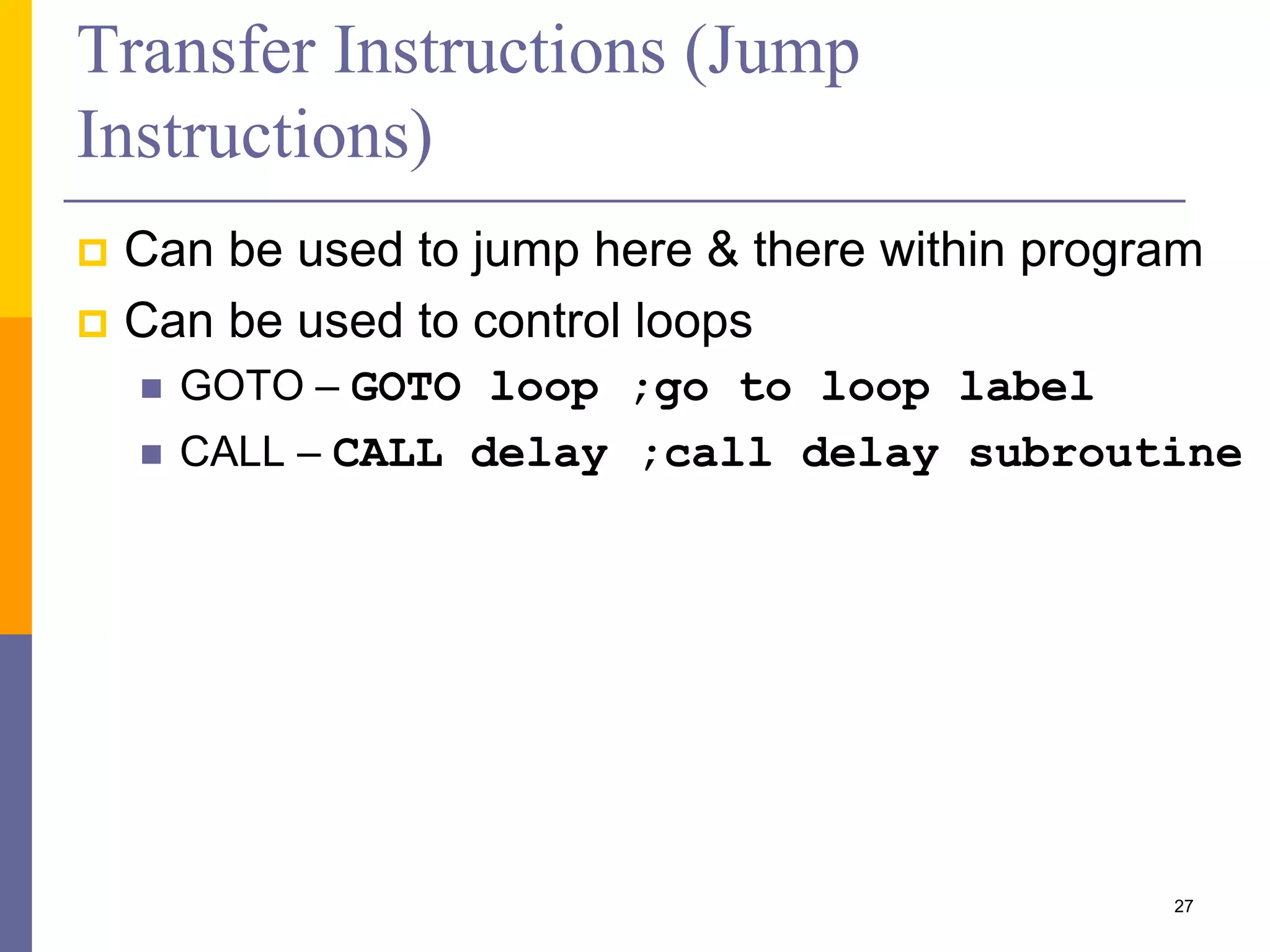 Transfer Instructions (Jump Instructions)

Can be used to jump here & there within program

Can be used to control loops

GOTO – GOTO loop ;go to loop label

CALL – CALL delay ;call delay subroutine

27